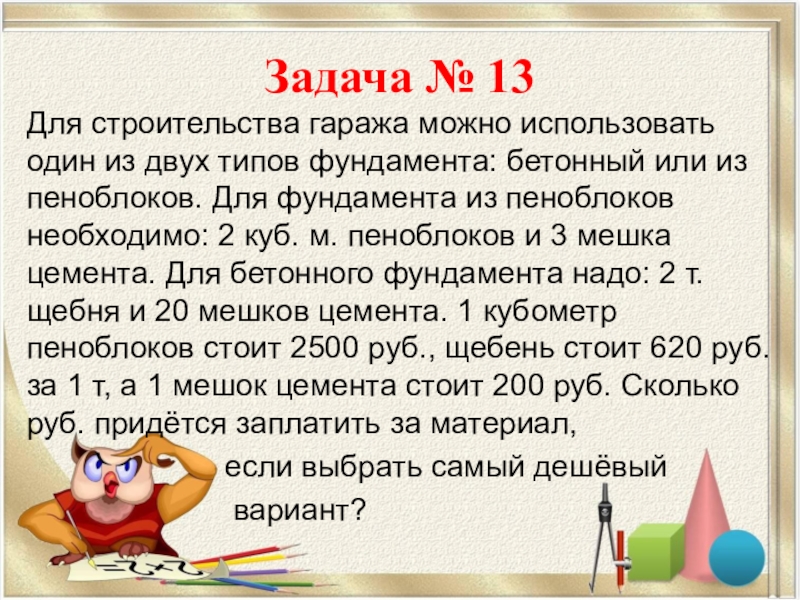 Задача № 13

Для строительства гаража можно использовать один из двух типов фундамента: бетонный или из пеноблоков. Для фундамента из пеноблоков необходимо: 2 куб. м. пеноблоков и 3 мешка цемента. Для бетонного фундамента надо: 2 т. щебня и 20 мешков цемента. 1 кубометр пеноблоков стоит 2500 руб., щебень стоит 620 руб. за 1 т, а 1 мешок цемента стоит 200 руб. Сколько руб. придётся заплатить за материал, если выбрать самый дешёвый вариант?